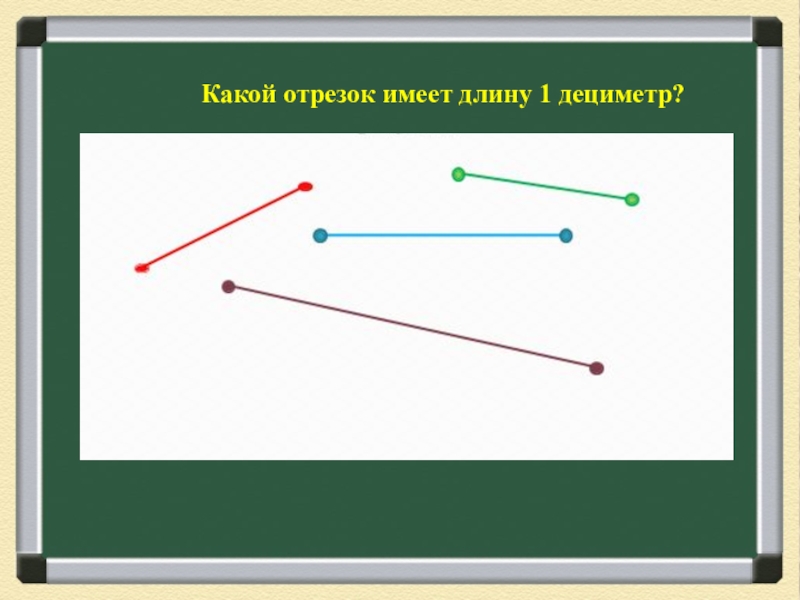 Какой отрезок имеет длину 1 дециметр?